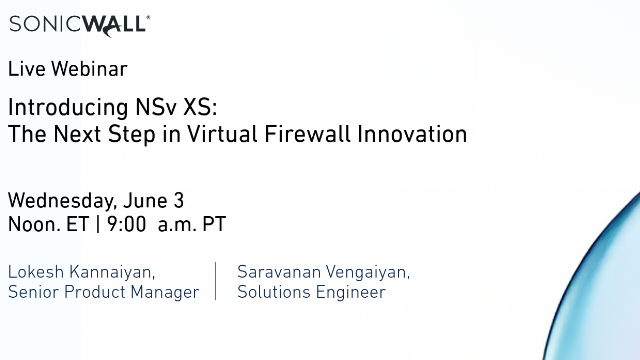 SONICWALL®

Live Webinar

Introducing NSv XS:
The Next Step in Virtual Firewall Innovation

Wednesday, June 3
Noon. ET | 9:00 a.m. PT

Lokesh Kannaiyan,
Senior Product Manager

Saravanan Vengaiyan,
Solutions Engineer